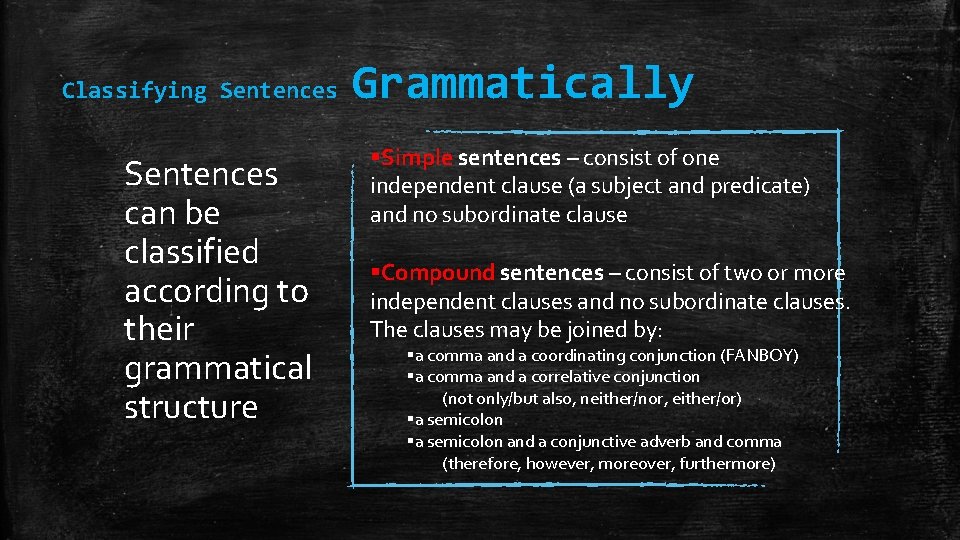 Classifying Sentences Grammatically

Sentences can be classified according to their grammatical structure

▪Simple sentences – consist of one independent clause (a subject and predicate) and no subordinate clause

▪Compound sentences – consist of two or more independent clauses and no subordinate clauses. The clauses may be joined by:

▪a comma and a coordinating conjunction (FANBOY)
▪a comma and a correlative conjunction (not only/but also, neither/nor, either/or)
▪a semicolon
▪a semicolon and a conjunctive adverb and comma (therefore, however, moreover, furthermore)